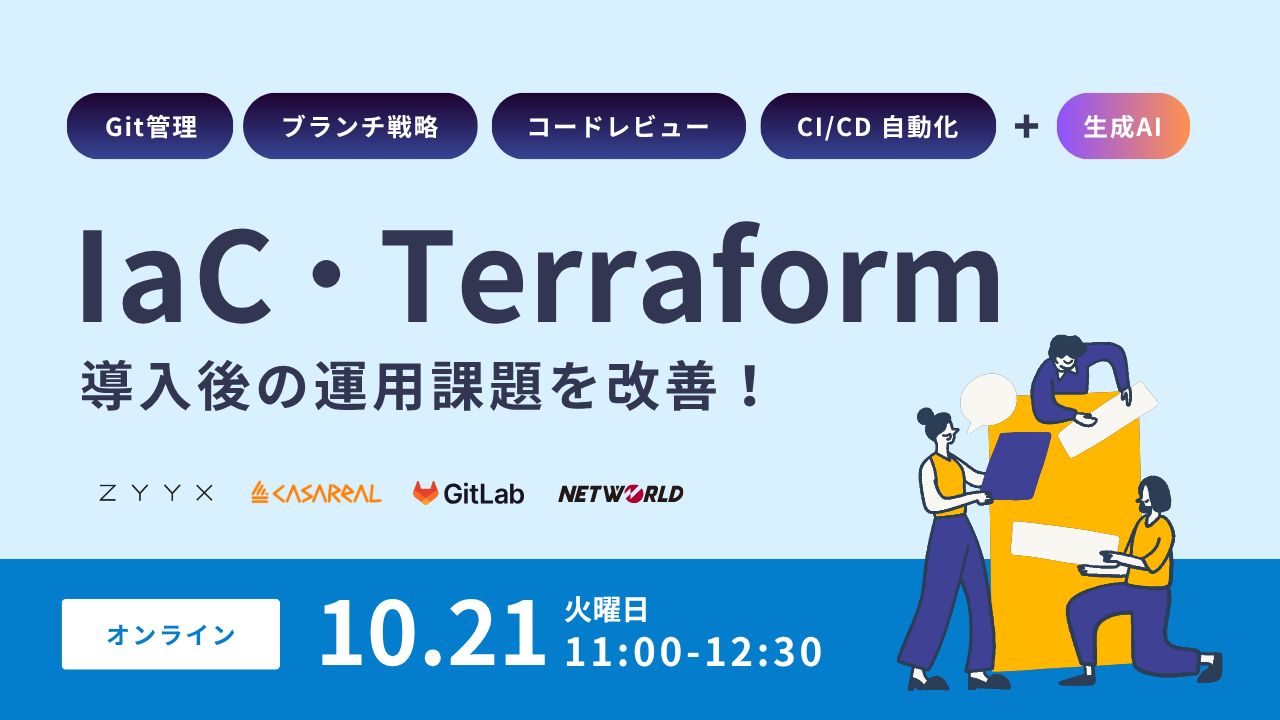 Git管理 ブランチ戦略 コードレビュー CI/CD 自動化 + 生成AI

IaC・Terraform

導入後の運用課題を改善！

ZYYX CASAREAL GitLab NETWORLD

オンライン

10.21 火曜日 11:00-12:30